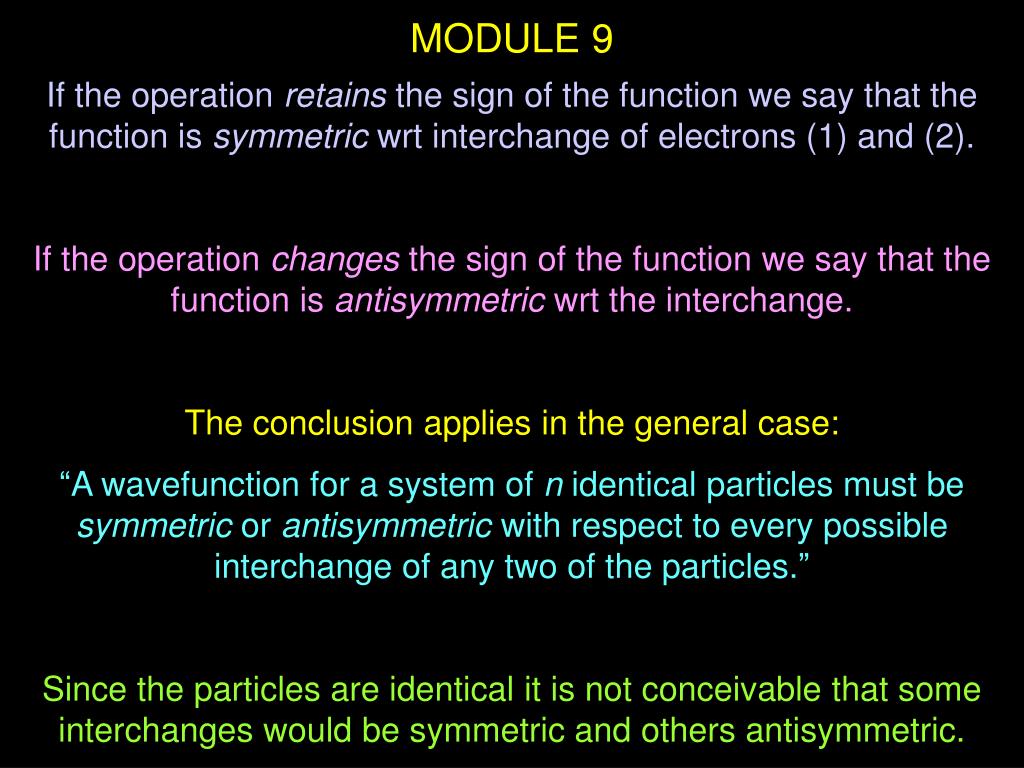 MODULE 9

If the operation retains the sign of the function we say that the function is symmetric wrt interchange of electrons (1) and (2).

If the operation changes the sign of the function we say that the function is antisymmetric wrt the interchange.

The conclusion applies in the general case:

“A wavefunction for a system of n identical particles must be symmetric or antisymmetric with respect to every possible interchange of any two of the particles.”

Since the particles are identical it is not conceivable that some interchanges would be symmetric and others antisymmetric.